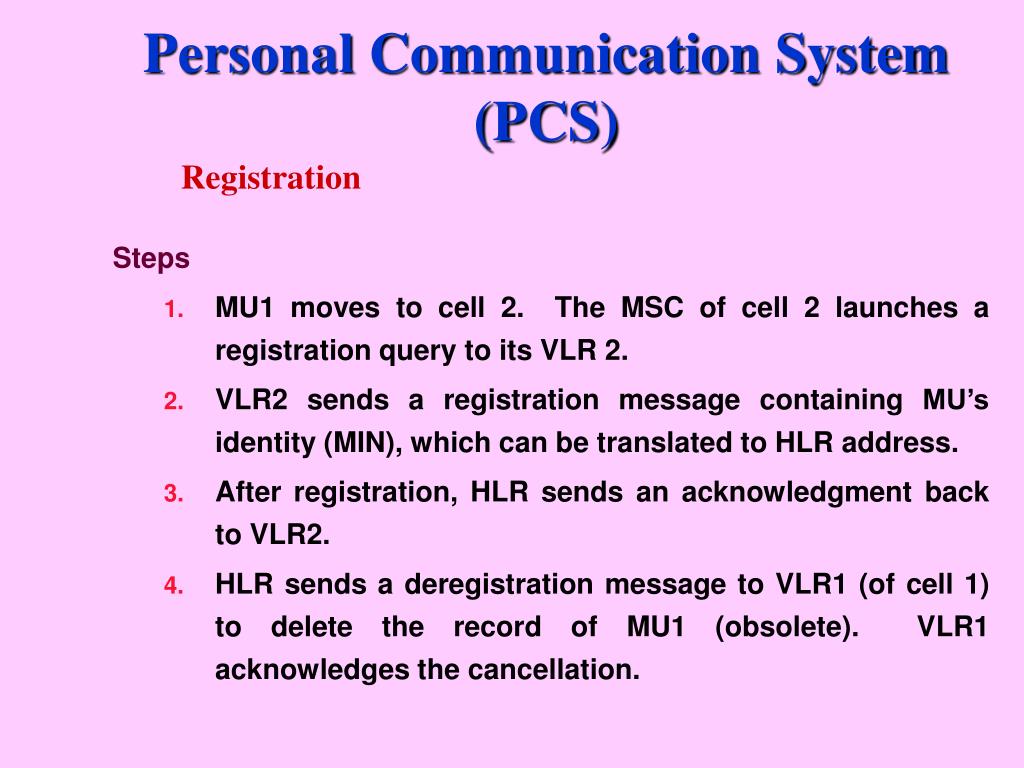 Personal Communication System
(PCS)

Registration

Steps

1. MU1 moves to cell 2. The MSC of cell 2 launches a registration query to its VLR 2.
2. VLR2 sends a registration message containing MU's identity (MIN), which can be translated to HLR address.
3. After registration, HLR sends an acknowledgment back to VLR2.
4. HLR sends a deregistration message to VLR1 (of cell 1) to delete the record of MU1 (obsolete). VLR1 acknowledges the cancellation.